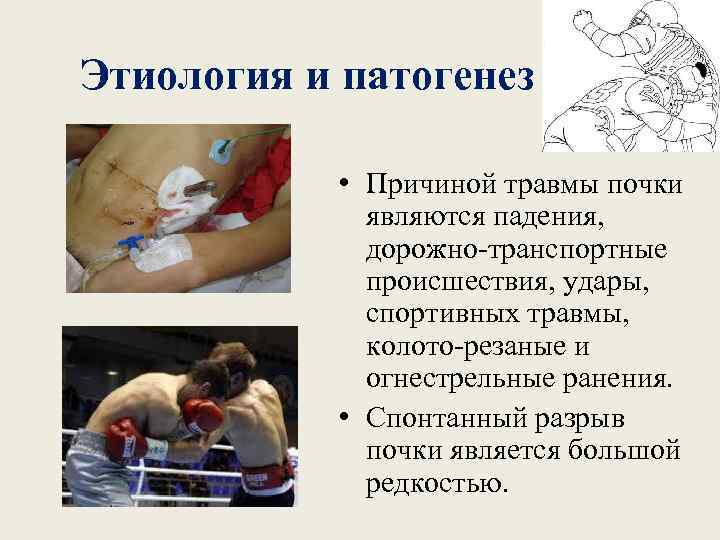 Этиология и патогенез

• Причиной травмы почки являются падения, дорожно-транспортные происшествия, удары, спортивных травмы, колото-резаные и огнестрельные ранения.

• Спонтанный разрыв почки является большой редкостью.